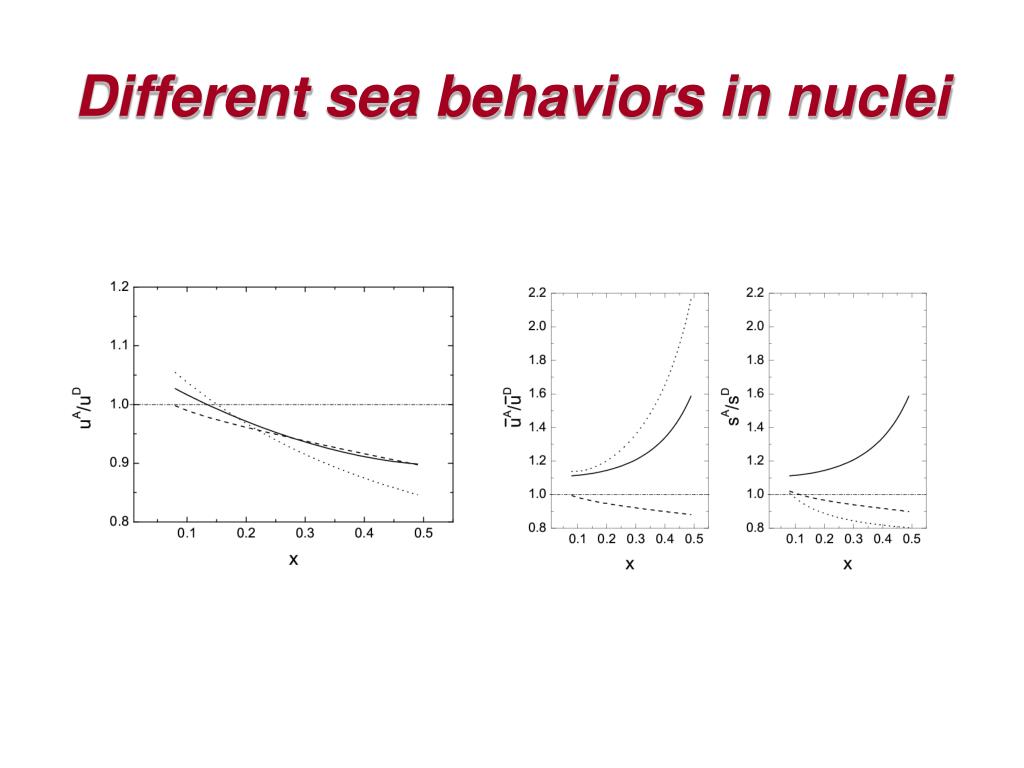 Different sea behaviors in nuclei

1.2
1.1
1.0
0.9
0.8
$u^A/u^D$
0.1 0.2 0.3 0.4 0.5
x

2.2
2.0
1.8
1.6
1.4
1.2
1.0
0.8
$\bar{u}^A/\bar{u}^D$
0.1 0.2 0.3 0.4 0.5
x

2.2
2.0
1.8
1.6
1.4
1.2
1.0
0.8
$s^A/s^D$
0.1 0.2 0.3 0.4 0.5
x